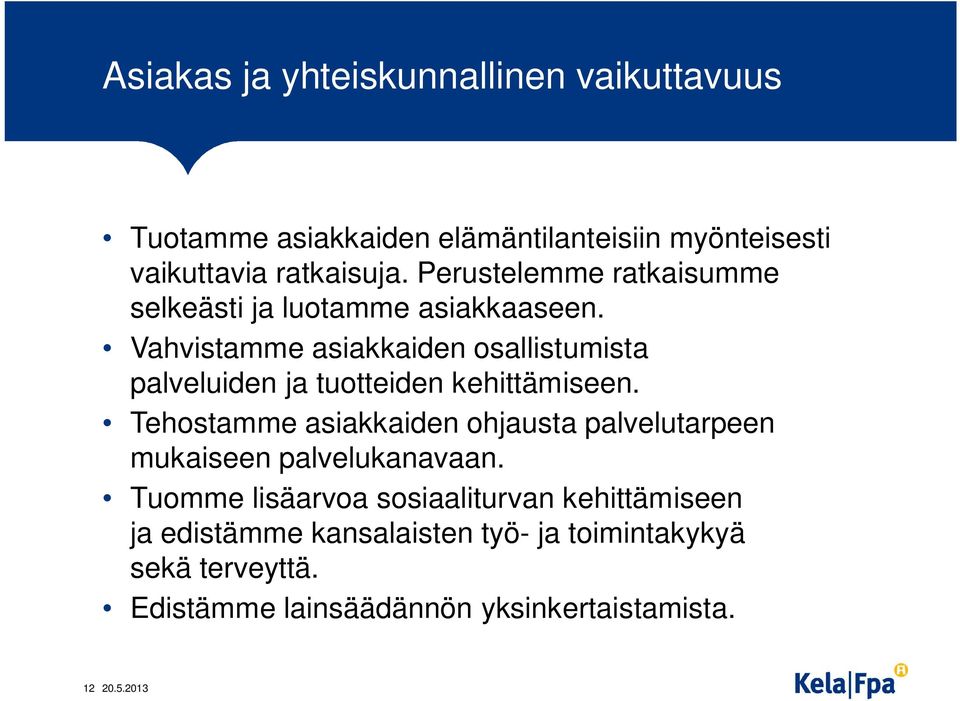 Asiakas ja yhteiskunnallinen vaikuttavuus

• Tuotamme asiakkaiden elämäntilanteisiin myönteisesti vaikuttavia ratkaisuja. Perustelemme ratkaisumme selkeästi ja luotamme asiakkaaseen.
• Vahvistamme asiakkaiden osallistumista palveluiden ja tuotteiden kehittämiseen.
• Tehostamme asiakkaiden ohjausta palvelutarpeen mukaiseen palvelukanavaan.
• Tuomme lisäarvoa sosiaaliturvan kehittämiseen ja edistämme kansalaisten työ- ja toimintakykyä sekä terveyttä.
• Edistämme lainsäädännön yksinkertaistamista.

12 20.5.2013

Kela|Fpa